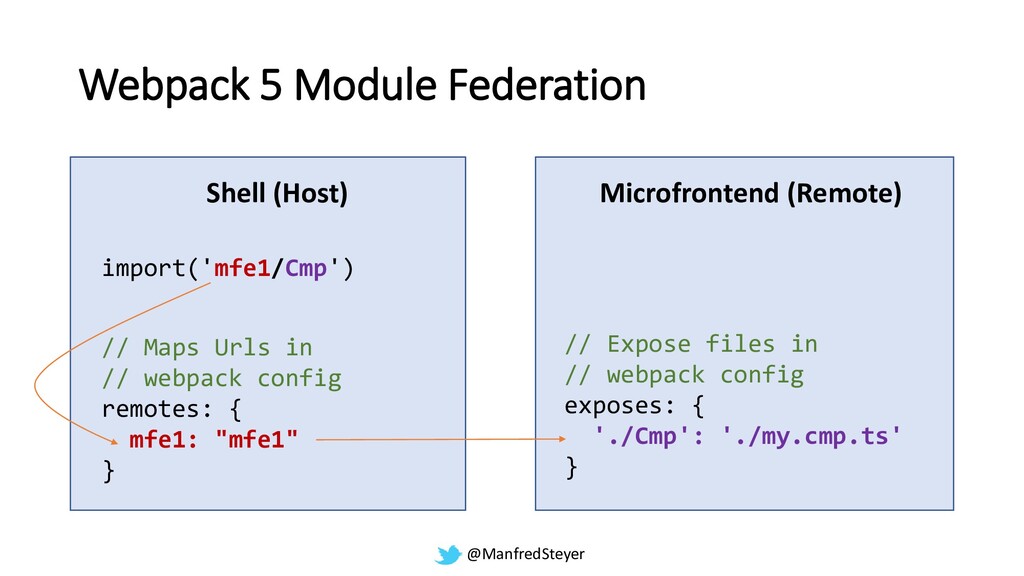 Webpack 5 Module Federation

Shell (Host)

import('mfe1/Cmp')

// Maps Urls in
// webpack config
remotes: {
  mfe1: "mfe1"
}

Microfrontend (Remote)

// Expose files in
// webpack config
exposes: {
  './Cmp': './my.cmp.ts'
}

@ManfredSteyer